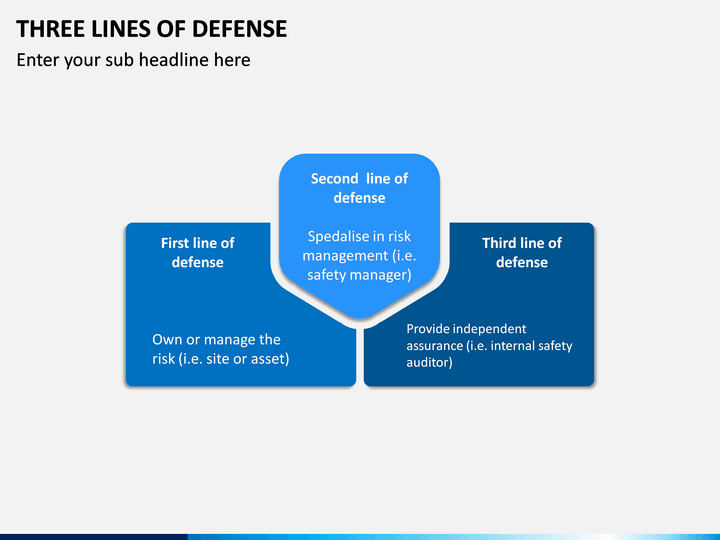 THREE LINES OF DEFENSE

Enter your sub headline here

First line of defense

Own or manage the risk (i.e. site or asset)

Second line of defense

Spedalise in risk management (i.e. safety manager)

Third line of defense

Provide independent assurance (i.e. internal safety auditor)